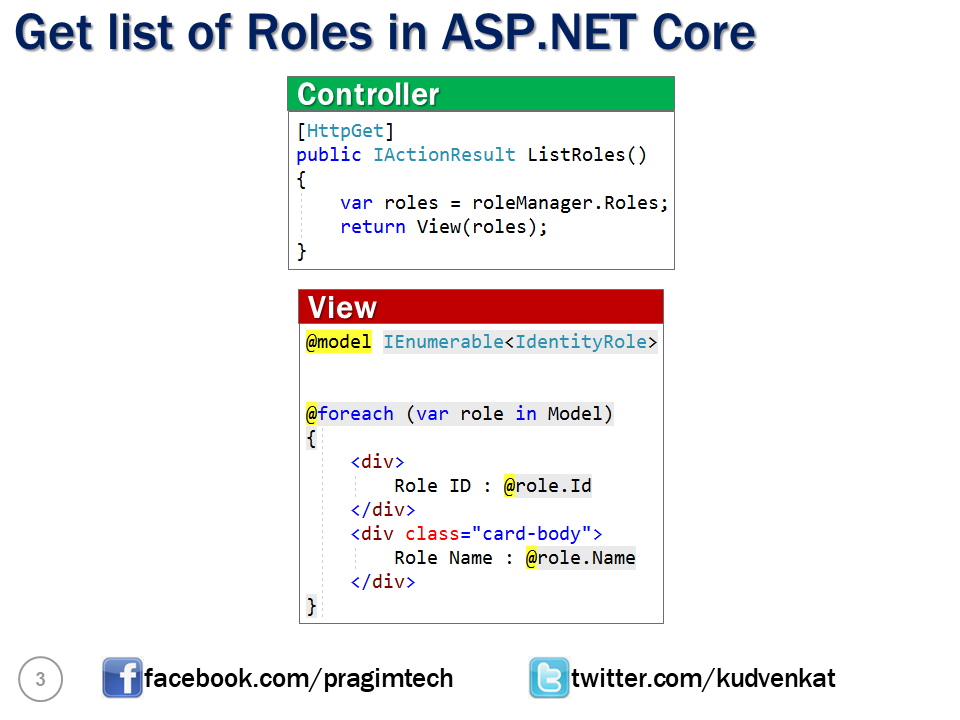 Get list of Roles in ASP.NET Core

Controller

[HttpGet]
public IActionResult ListRoles()
{
    var roles = roleManager.Roles;
    return View(roles);
}

View

@model IEnumerable<IdentityRole>

@foreach (var role in Model)
{
    <div>
        Role ID : @role.Id
    </div>
    <div class="card-body">
        Role Name : @role.Name
    </div>
}

3

facebook.com/pragimtech

twitter.com/kudvenkat